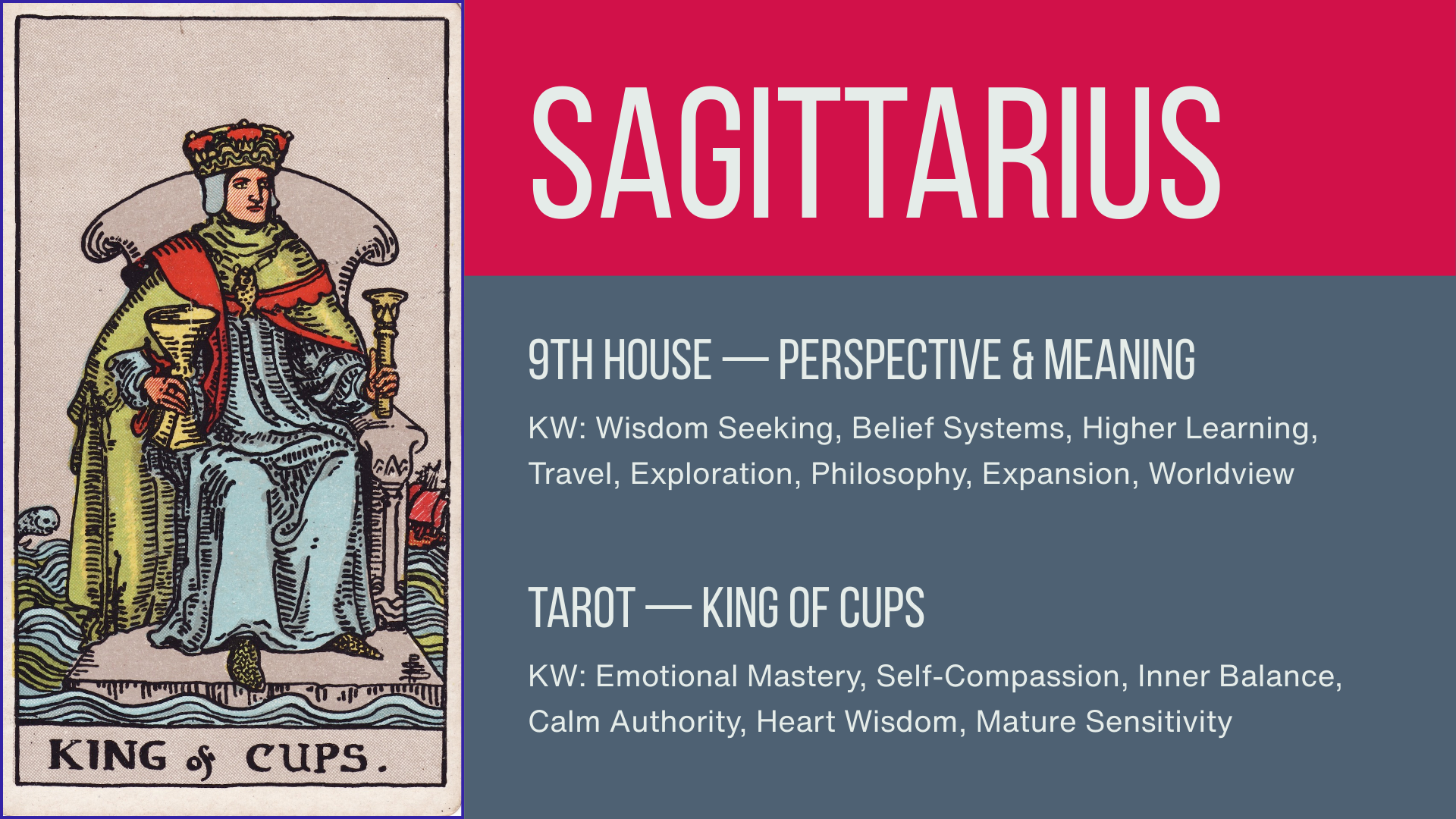 KING of CUPS.

SAGITTARIUS

9TH HOUSE — PERSPECTIVE & MEANING

KW: Wisdom Seeking, Belief Systems, Higher Learning, Travel, Exploration, Philosophy, Expansion, Worldview

TAROT — KING OF CUPS

KW: Emotional Mastery, Self-Compassion, Inner Balance, Calm Authority, Heart Wisdom, Mature Sensitivity